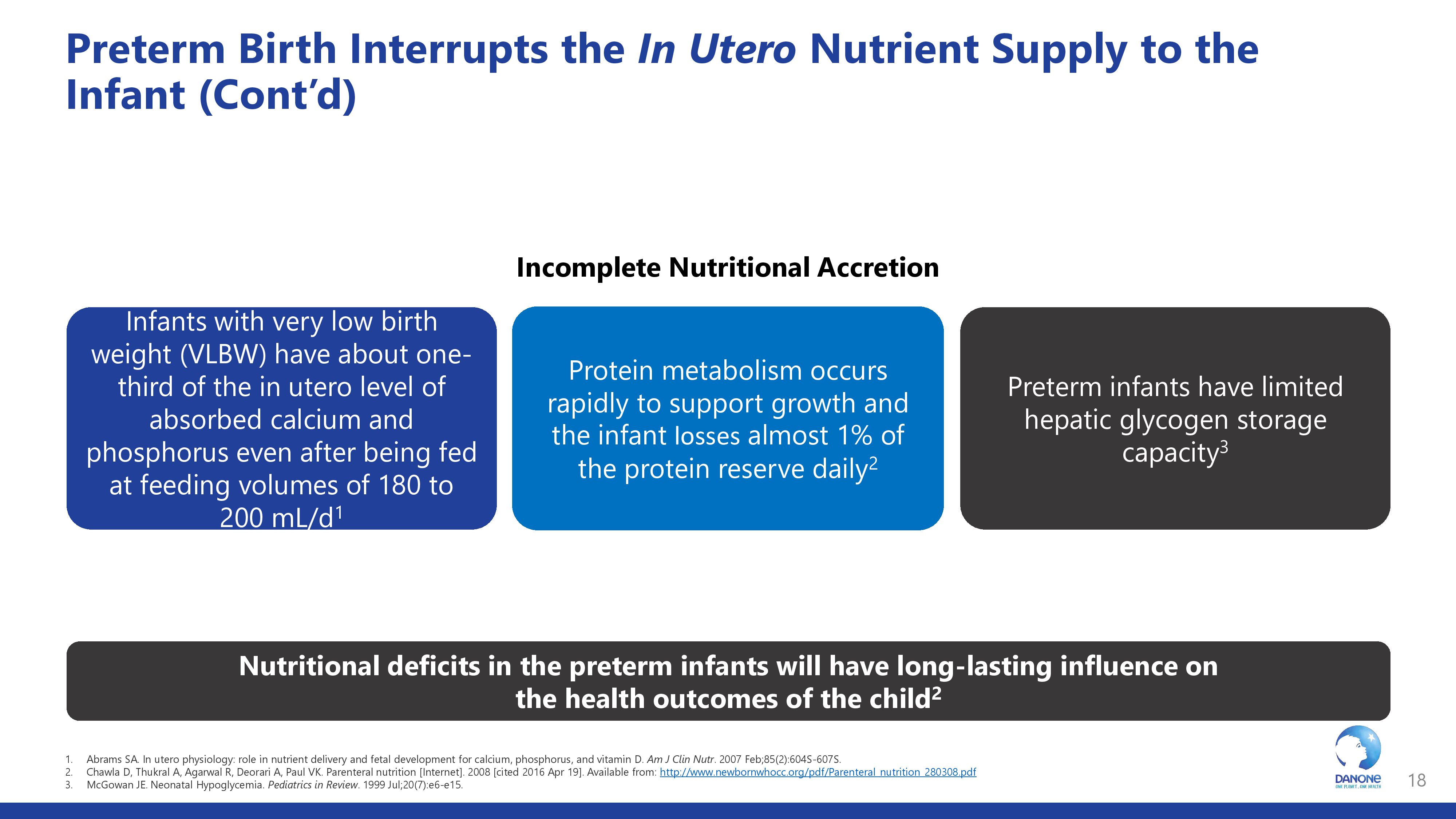 Preterm Birth Interrupts the In Utero Nutrient Supply to the Infant (Cont'd)

Incomplete Nutritional Accretion

Infants with very low birth weight (VLBW) have about one-third of the in utero level of absorbed calcium and phosphorus even after being fed at feeding volumes of 180 to 200 mL/d$^1$

Protein metabolism occurs rapidly to support growth and the infant losses almost 1% of the protein reserve daily$^2$

Preterm infants have limited hepatic glycogen storage capacity$^3$

Nutritional deficits in the preterm infants will have long-lasting influence on the health outcomes of the child$^2$

1. Abrams SA. In utero physiology: role in nutrient delivery and fetal development for calcium, phosphorus, and vitamin D. Am J Clin Nutr. 2007 Feb;85(2):604S-607S.
2. Chawla D, Thukral A, Agarwal R, Deorari A, Paul VK. Parenteral nutrition [Internet]. 2008 [cited 2016 Apr 19]. Available from: http://www.newbornwhocc.org/pdf/Parenteral_nutrition_280308.pdf
3. McGowan JE. Neonatal Hypoglycemia. Pediatrics in Review. 1999 Jul;20(7):e6-e15.

DANONE
ONE PLANET. ONE HEALTH

18